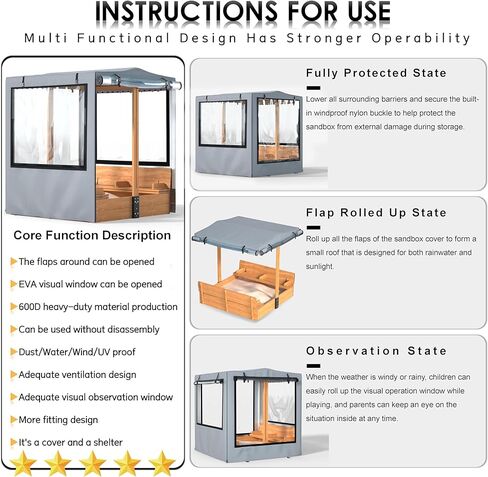 INSTRUCTIONS FOR USE

Multi Functional Design Has Stronger Operability

Core Function Description

The flaps around can be opened

EVA visual window can be opened

600D heavy-duty material production

Can be used without disassembly

Dust/Water/Wind/UV proof

Adequate ventilation design

Adequate visual observation window

More fitting design

It's a cover and a shelter

Fully Protected State

Lower all surrounding barriers and secure the built-in windproof nylon buckle to help protect the sandbox from external damage during storage.

Flap Rolled Up State

Roll up all the flaps of the sandbox cover to form a small roof that is designed for both rainwater and sunlight.

Observation State

When the weather is windy or rainy, children can easily roll up the visual operation window while playing, and parents can keep an eye on the situation inside at any time.